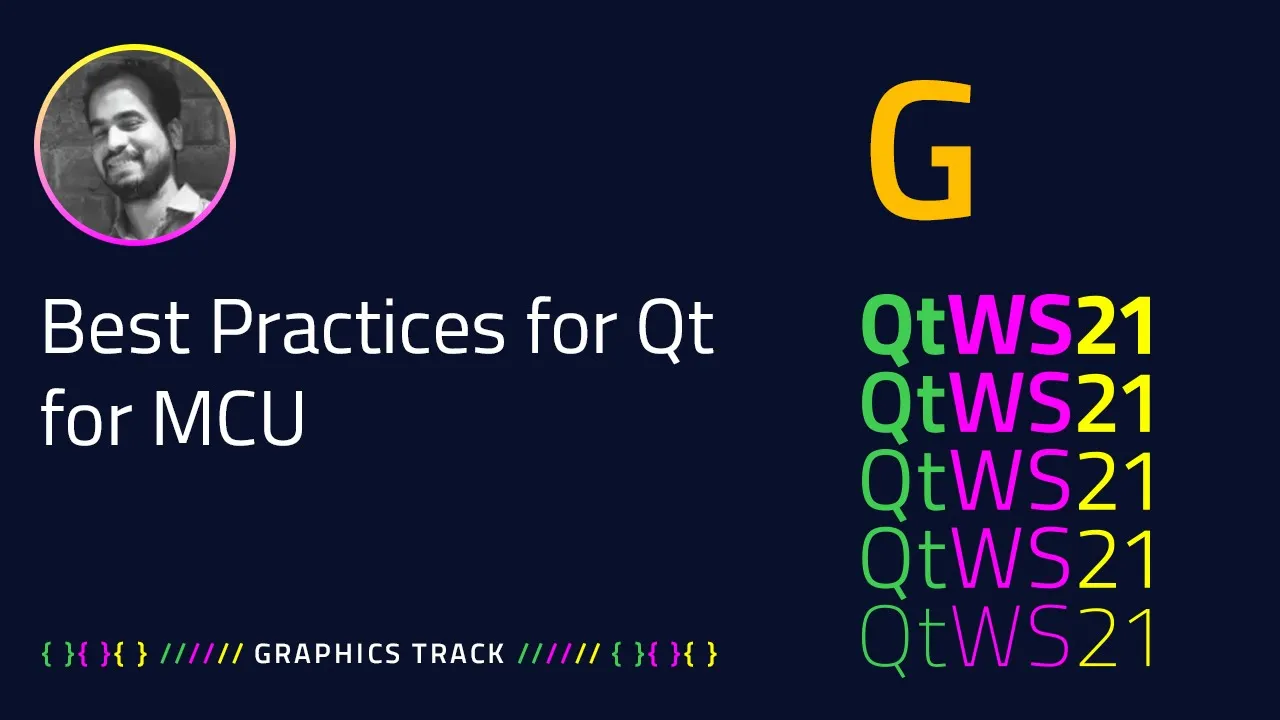 G

Best Practices for Qt for MCU

QtWS21
QtWS21
QtWS21
QtWS21
QtWS21

{ }{ }{ } ////// GRAPHICS TRACK ////// { }{ }{ }